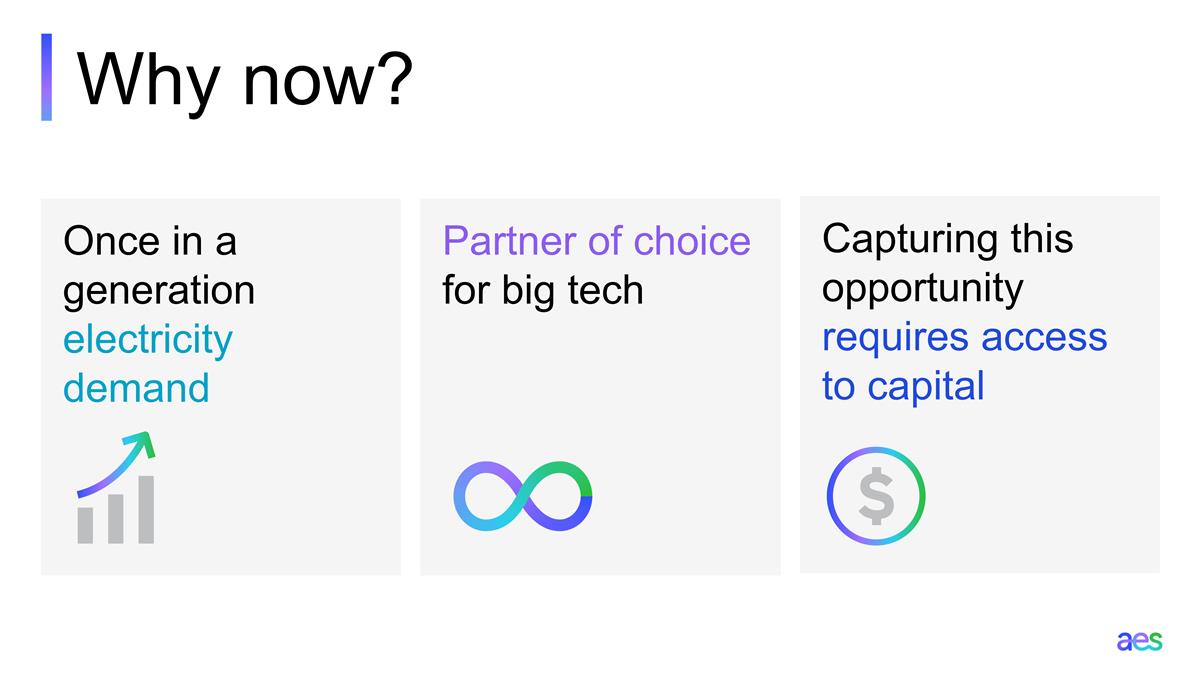 Why now?

Once in a generation electricity demand

Partner of choice for big tech

Capturing this opportunity requires access to capital

$

aes